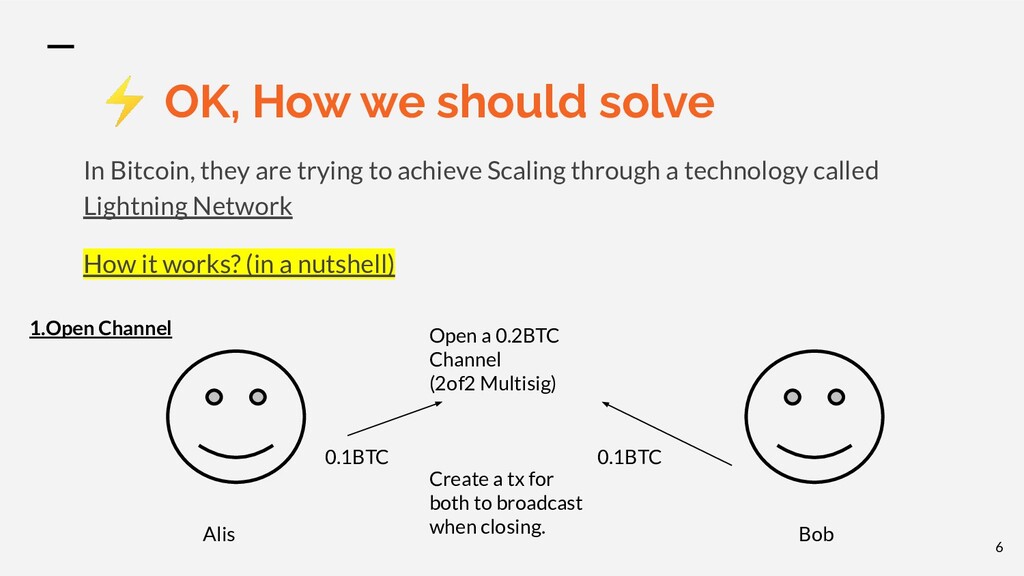 ⚡ OK, How we should solve

In Bitcoin, they are trying to achieve Scaling through a technology called Lightning Network

How it works? (in a nutshell)

1.Open Channel

Open a 0.2BTC Channel (2of2 Multisig)

0.1BTC

0.1BTC

Create a tx for both to broadcast when closing.

Alis

Bob

6